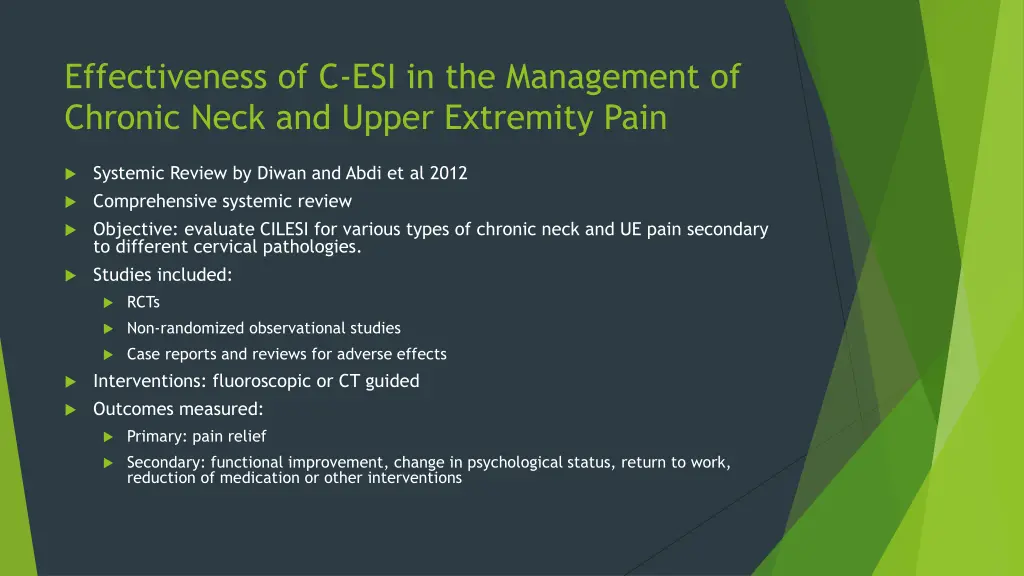 Effectiveness of C-ESI in the Management of Chronic Neck and Upper Extremity Pain

Systemic Review by Diwan and Abdi et al 2012

Comprehensive systemic review

Objective: evaluate CILESI for various types of chronic neck and UE pain secondary to different cervical pathologies.

Studies included:

RCTs

Non-randomized observational studies

Case reports and reviews for adverse effects

Interventions: fluoroscopic or CT guided

Outcomes measured:

Primary: pain relief

Secondary: functional improvement, change in psychological status, return to work, reduction of medication or other interventions